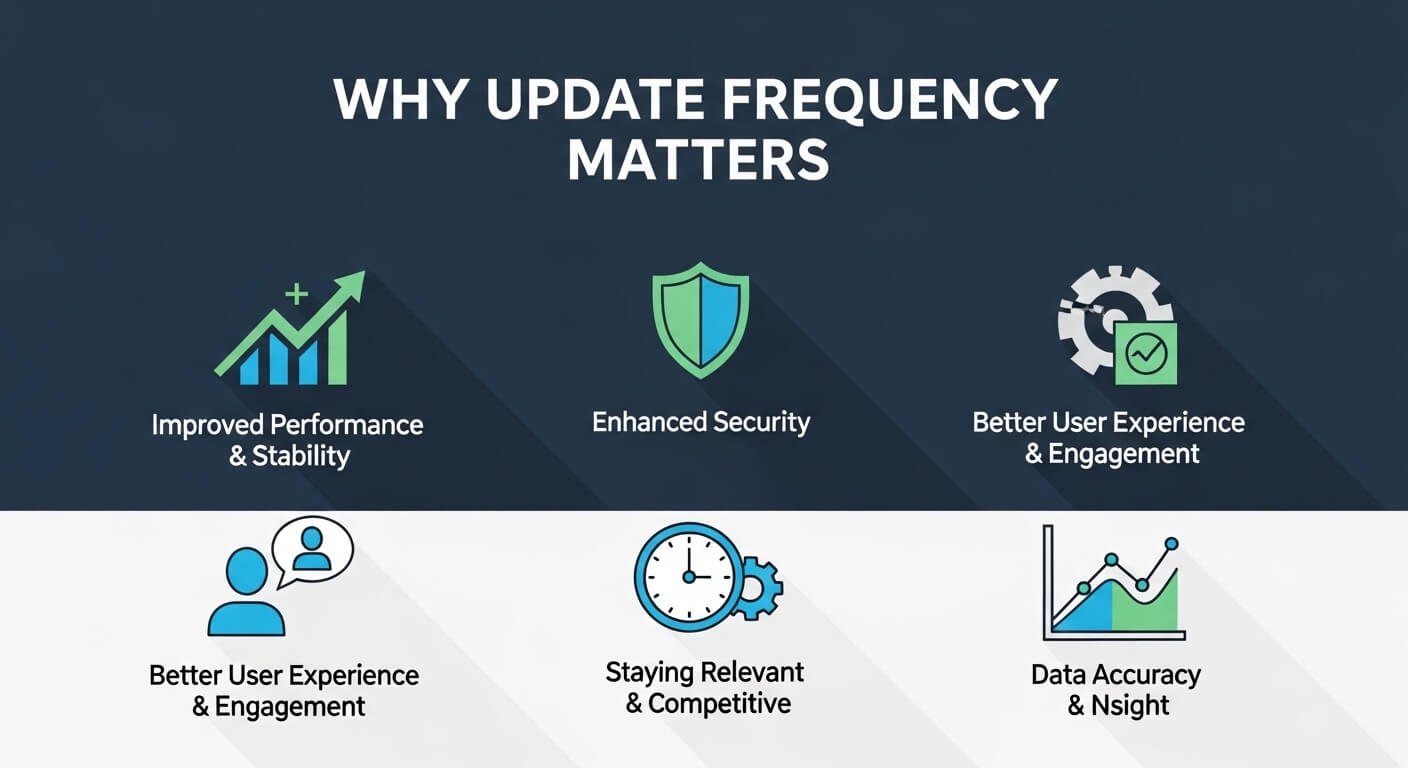 WHY UPDATE FREQUENCY MATTERS

Improved Performance & Stability

Enhanced Security

Better User Experience & Engagement

Better User Experience & Engagement

Staying Relevant & Competitive

Data Accuracy & Nsight